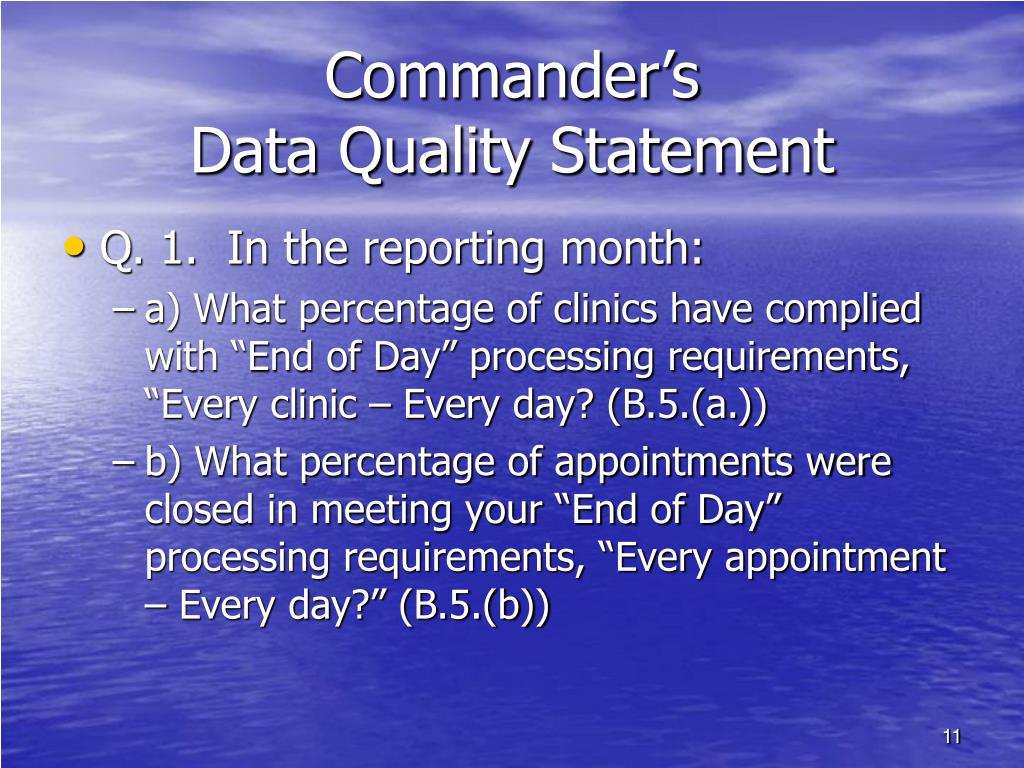 Commander’s
Data Quality Statement

• Q. 1. In the reporting month:

– a) What percentage of clinics have complied with “End of Day” processing requirements, “Every clinic – Every day? (B.5.(a.))

– b) What percentage of appointments were closed in meeting your “End of Day” processing requirements, “Every appointment – Every day?” (B.5.(b))

11